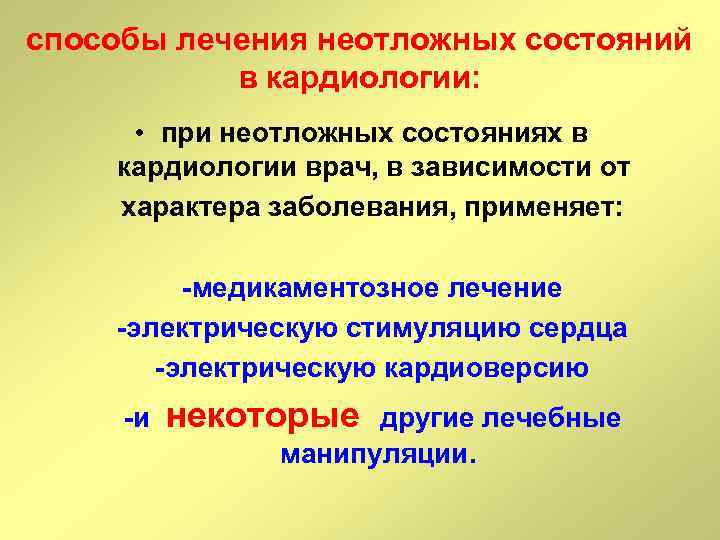 способы лечения неотложных состояний в кардиологии:

• при неотложных состояниях в кардиологии врач, в зависимости от характера заболевания, применяет:

-медикаментозное лечение
-электрическую стимуляцию сердца
-электрическую кардиоверсию
-и некоторые другие лечебные манипуляции.